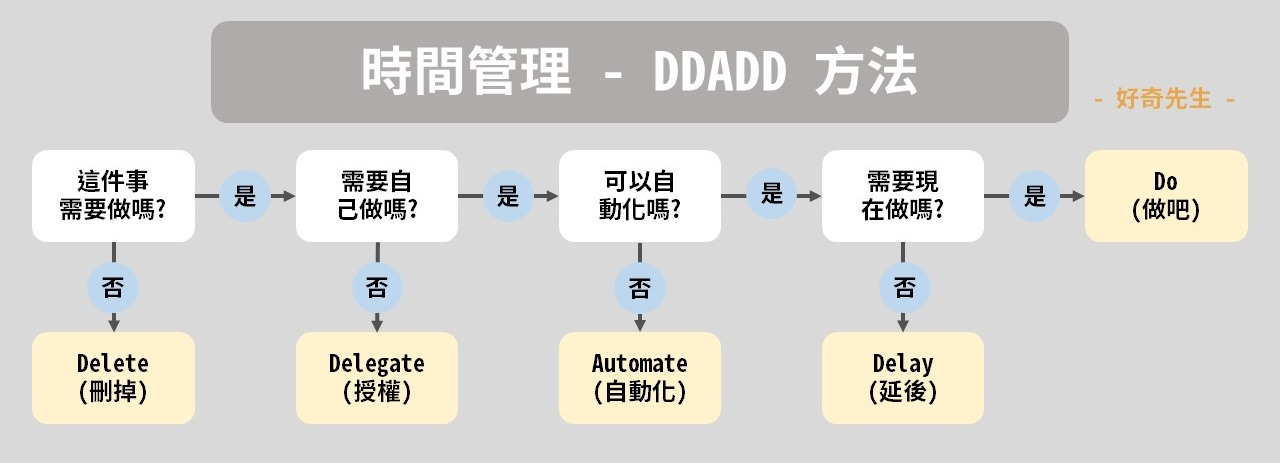 時間管理 - DDADD 方法

- 好奇先生 -

這件事需要做嗎?

是

需要自己做嗎?

是

可以自動化嗎?

是

需要現在做嗎?

是

Do
(做吧)

否

Delete
(刪掉)

否

Delegate
(授權)

否

Automate
(自動化)

否

Delay
(延後)